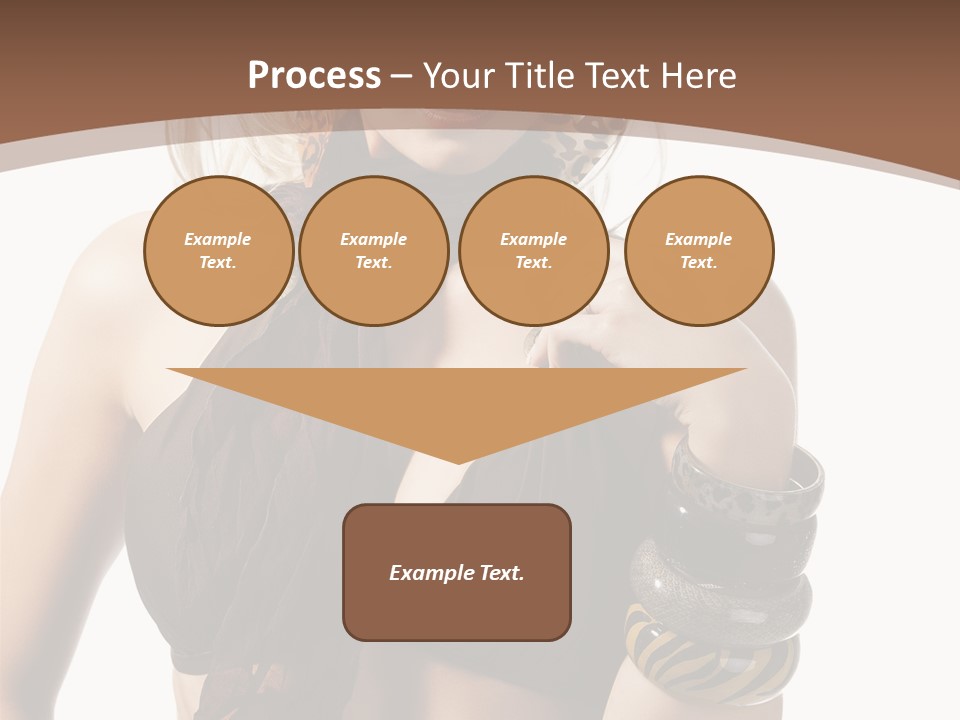 Process – Your Title Text Here

Example Text.

Example Text.

Example Text.

Example Text.

Example Text.